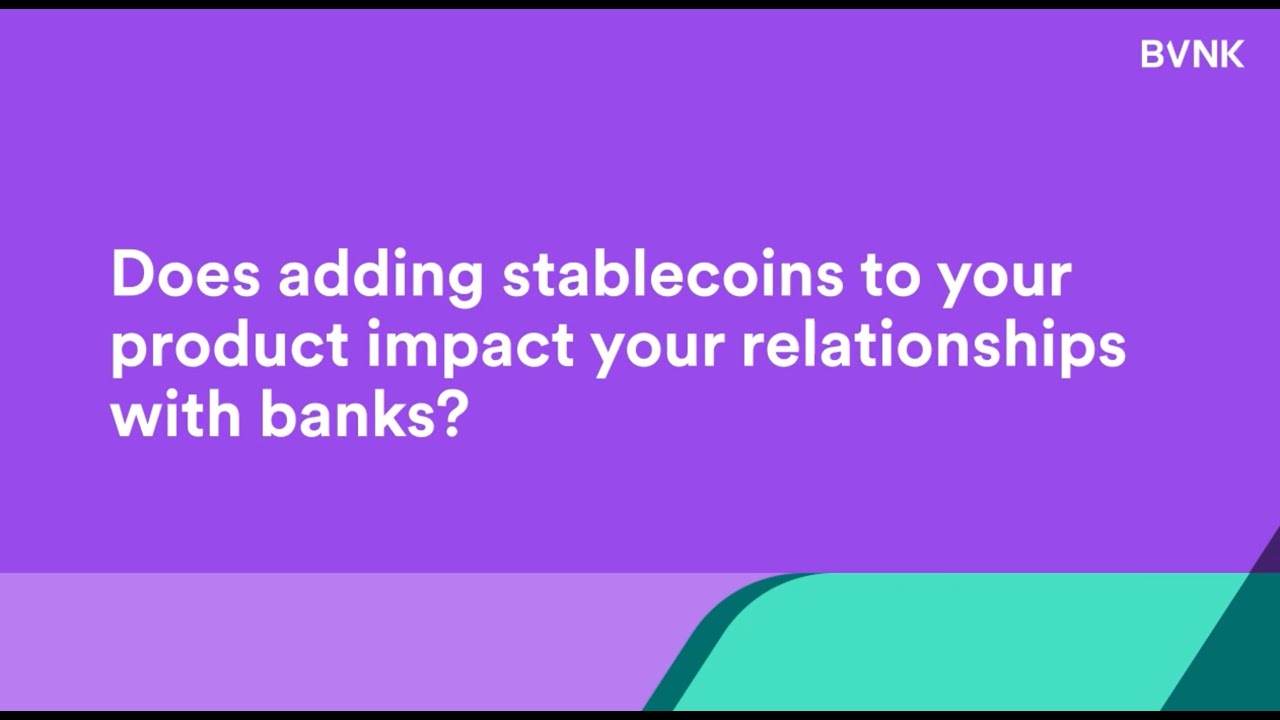 BVNK

Does adding stablecoins to your product impact your relationships with banks?